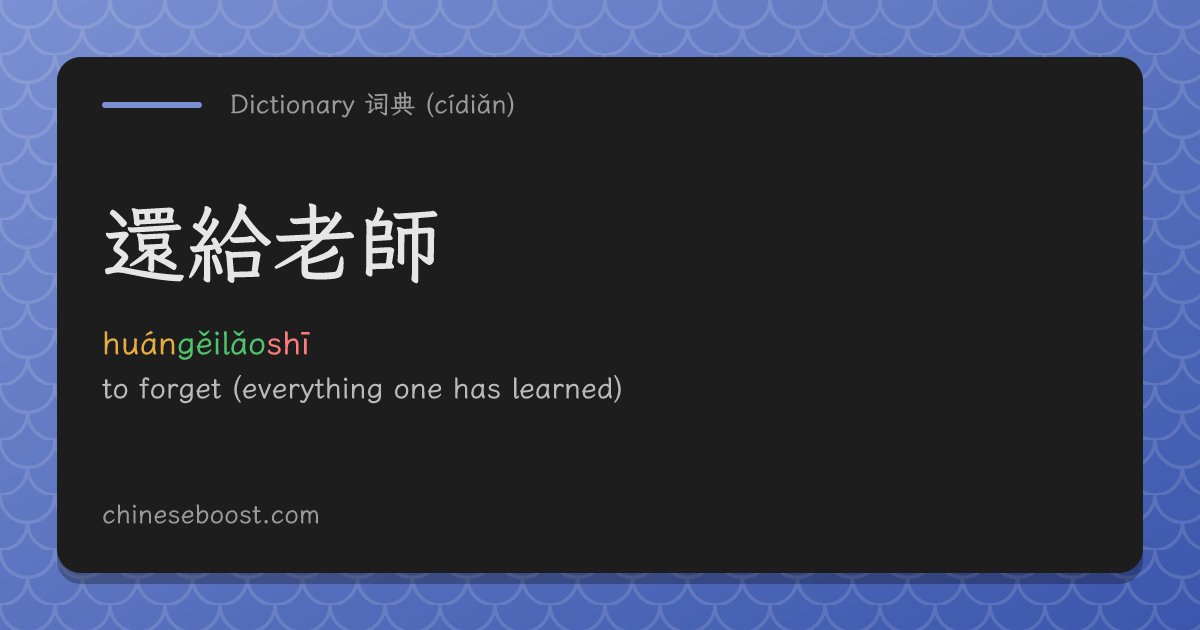 Dictionary 词典 (cídiǎn)

還給老師

huángěilǎoshī

to forget (everything one has learned)

chineseboost.com